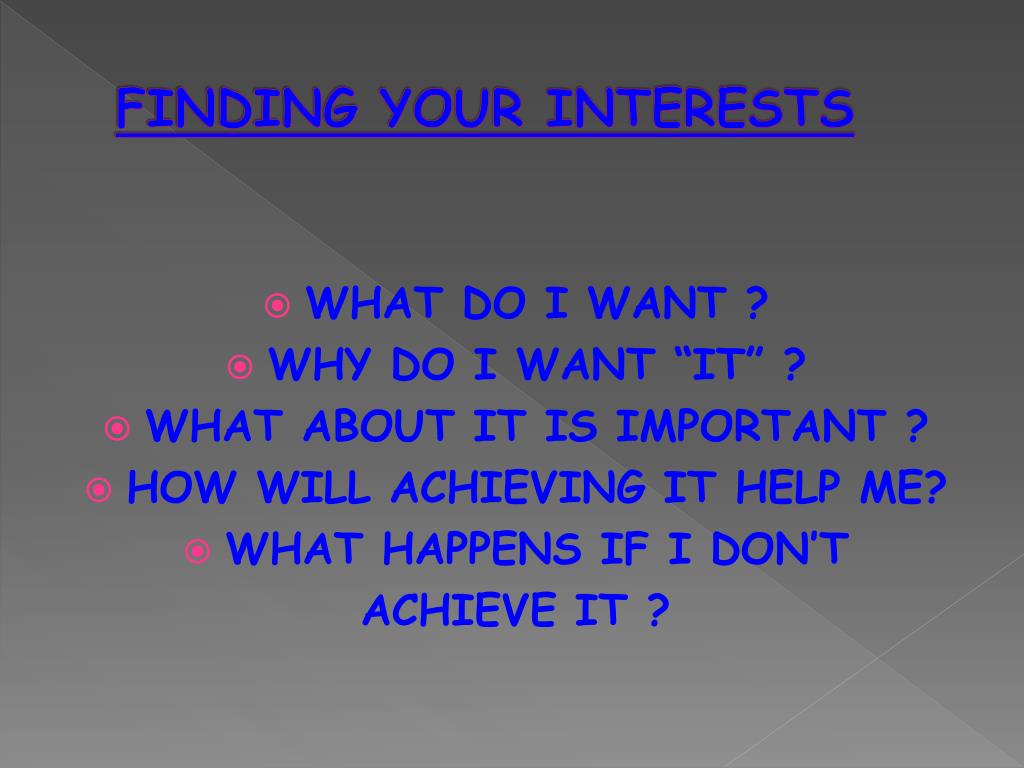 FINDING YOUR INTERESTS

- WHAT DO I WANT ?
- WHY DO I WANT “IT” ?
- WHAT ABOUT IT IS IMPORTANT ?
- HOW WILL ACHIEVING IT HELP ME?
- WHAT HAPPENS IF I DON’T ACHIEVE IT ?